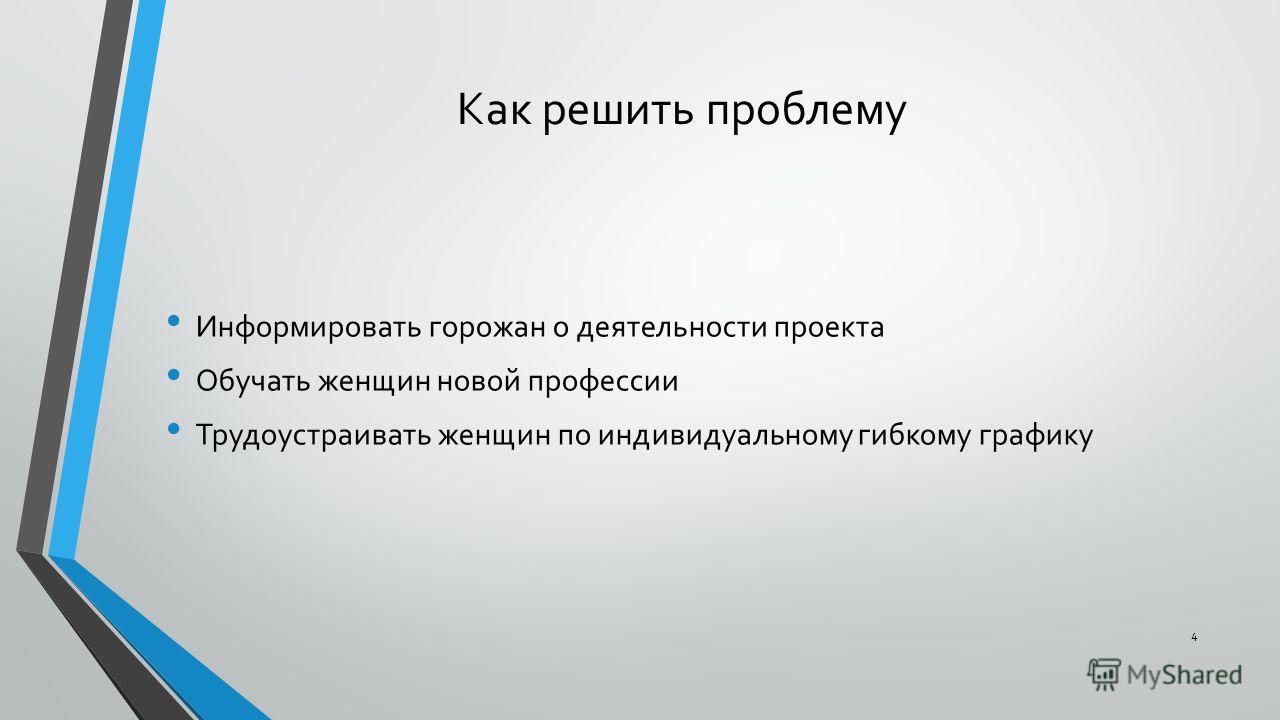 Как решить проблему

• Информировать горожан о деятельности проекта
• Обучать женщин новой профессии
• Трудоустраивать женщин по индивидуальному гибкому графику

4

MyShared